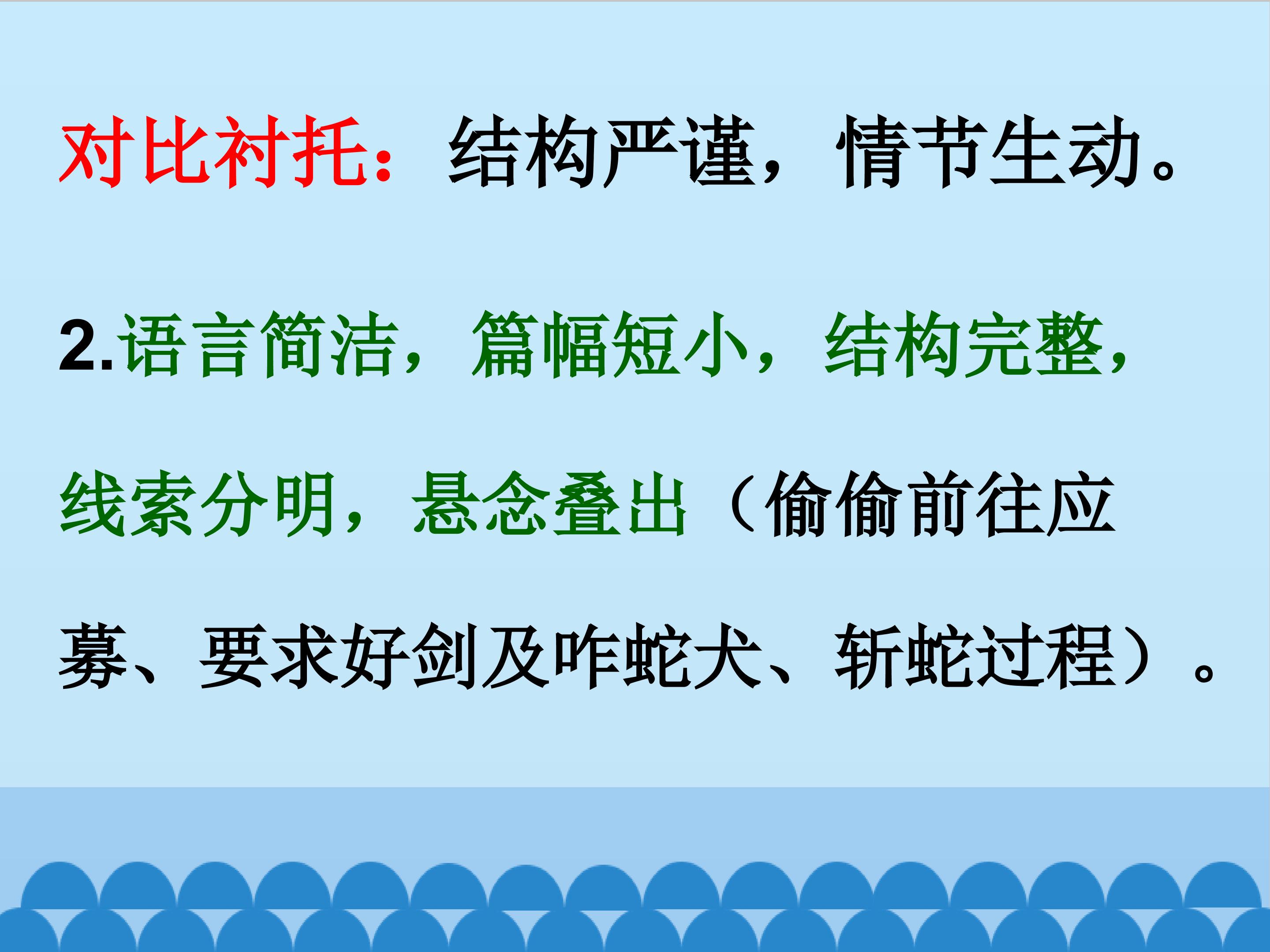 对比衬托：结构严谨，情节生动。

2.语言简洁，篇幅短小，结构完整，线索分明，悬念叠出（偷偷前往应募、要求好剑及咋蛇犬、斩蛇过程）。